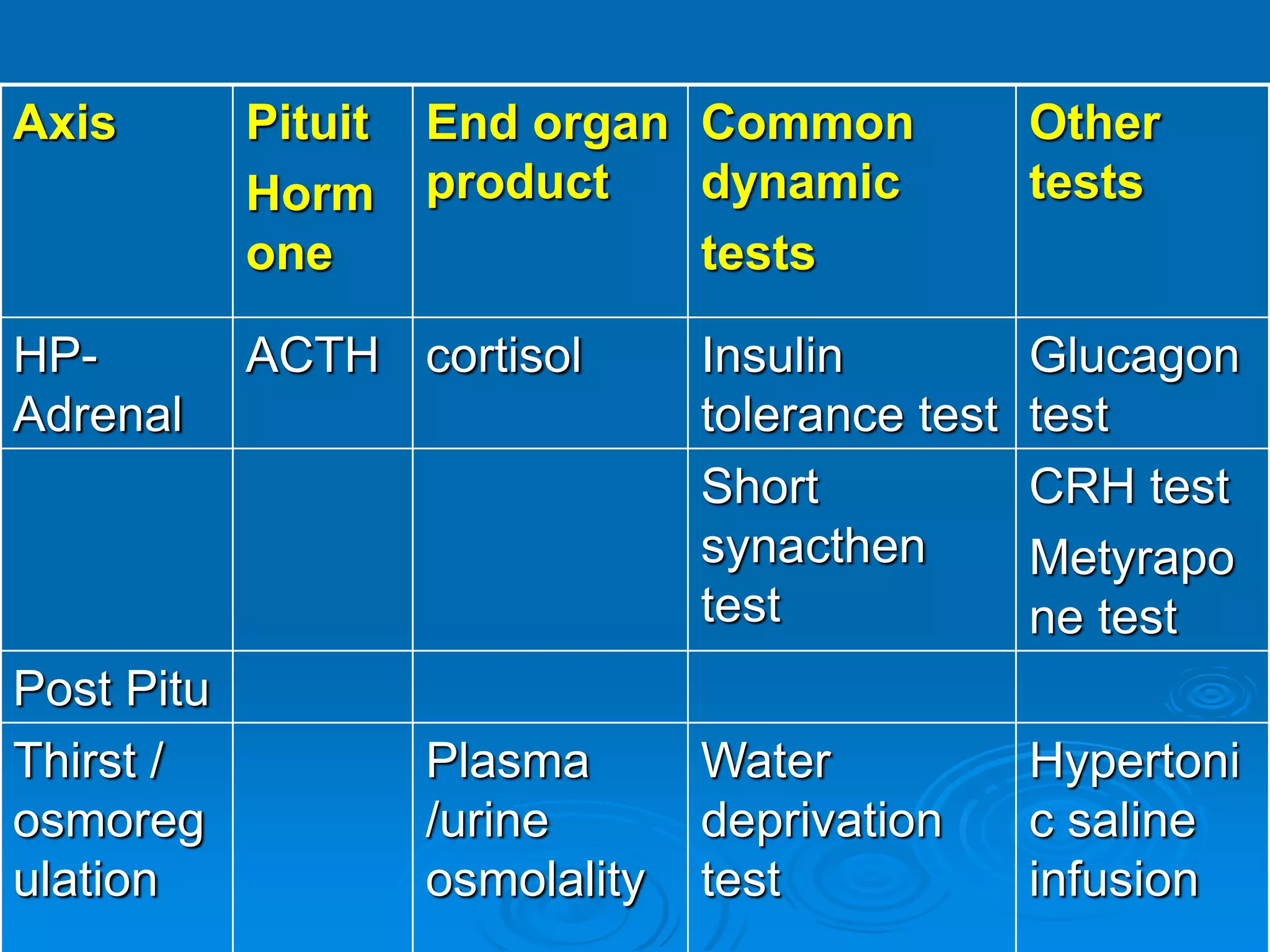 | Axis | Pituit Horm one | End organ product | Common dynamic tests | Other tests |
|---|---|---|---|---|
| HP-Adrenal | ACTH | cortisol | Insulin tolerance test | Glucagon test |
| | | | Short synacthen test | CRH test Metyrapo ne test |
| Post Pitu | | | | |
| Thirst / osmoreg ulation | | Plasma /urine osmolality | Water deprivation test | Hypertoni c saline infusion |